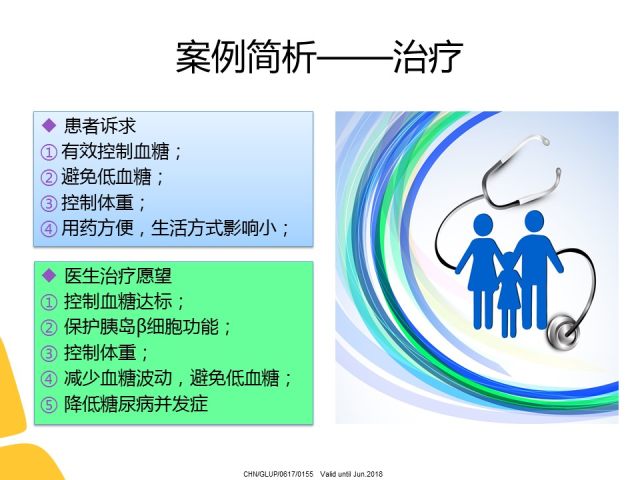 案例简析——治疗

◆ 患者诉求
① 有效控制血糖；
② 避免低血糖；
③ 控制体重；
④ 用药方便，生活方式影响小；

◆ 医生治疗愿望
① 控制血糖达标；
② 保护胰岛β细胞功能；
③ 控制体重；
④ 减少血糖波动，避免低血糖；
⑤ 降低糖尿病并发症

CHN/GLUP/0617/0155 Valid until Jun.2018